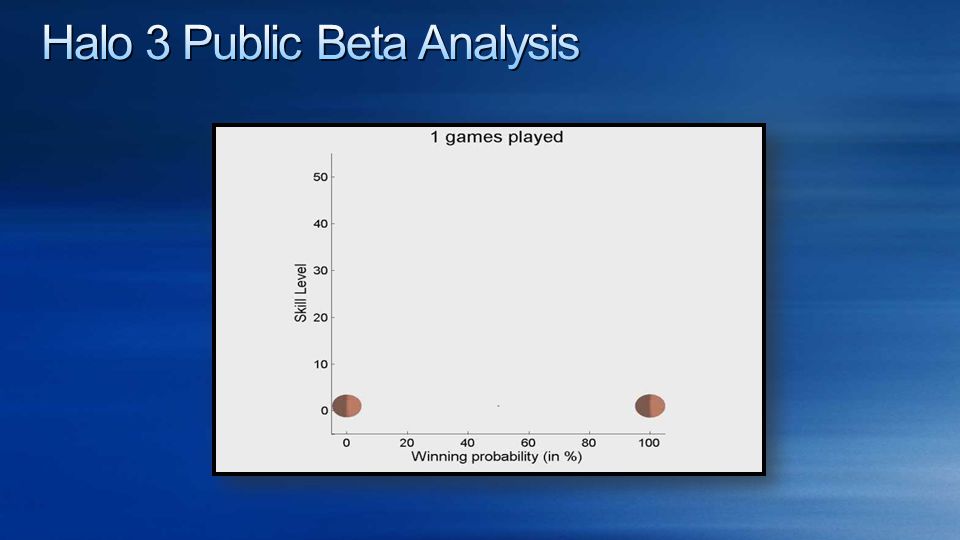 Halo 3 Public Beta Analysis

1 games played

Skill Level

50
40
30
20
10
0

0 20 40 60 80 100

Winning probability (in %)